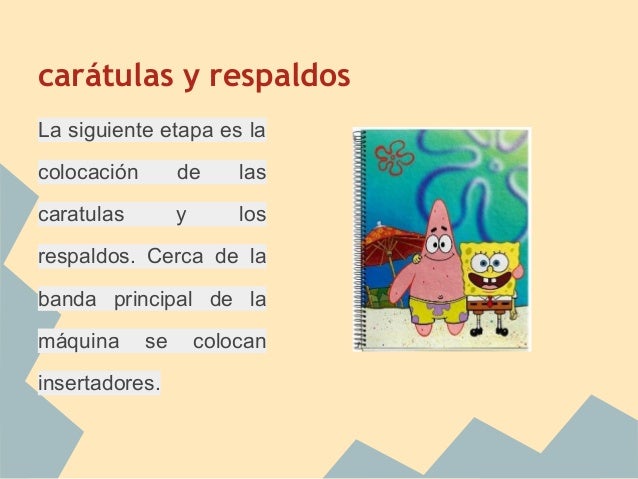 carátulas y respaldos

La siguiente etapa es la colocación de las caratulas y los respaldos. Cerca de la banda principal de la máquina se colocan insertadores.